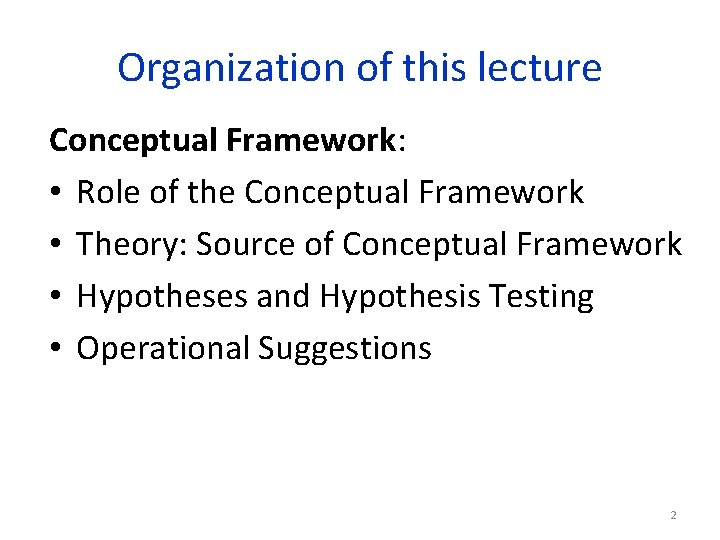 Organization of this lecture

Conceptual Framework:

• Role of the Conceptual Framework
• Theory: Source of Conceptual Framework
• Hypotheses and Hypothesis Testing
• Operational Suggestions

2